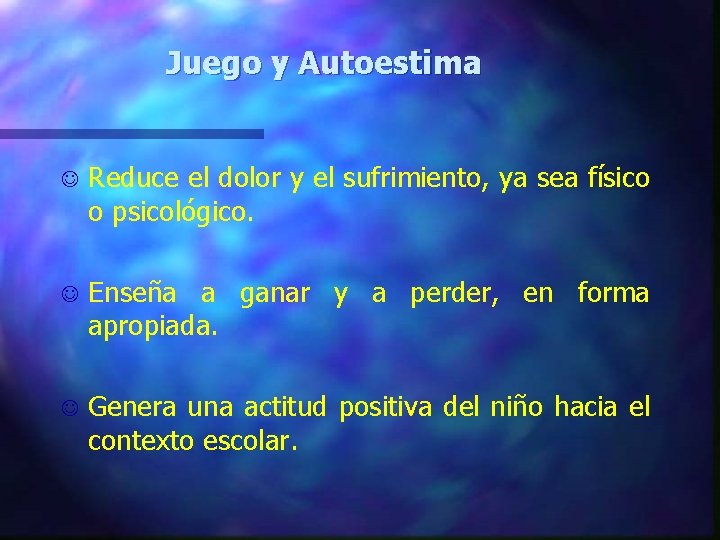 Juego y Autoestima

☺ Reduce el dolor y el sufrimiento, ya sea físico o psicológico.

☺ Enseña a ganar y a perder, en forma apropiada.

☺ Genera una actitud positiva del niño hacia el contexto escolar.